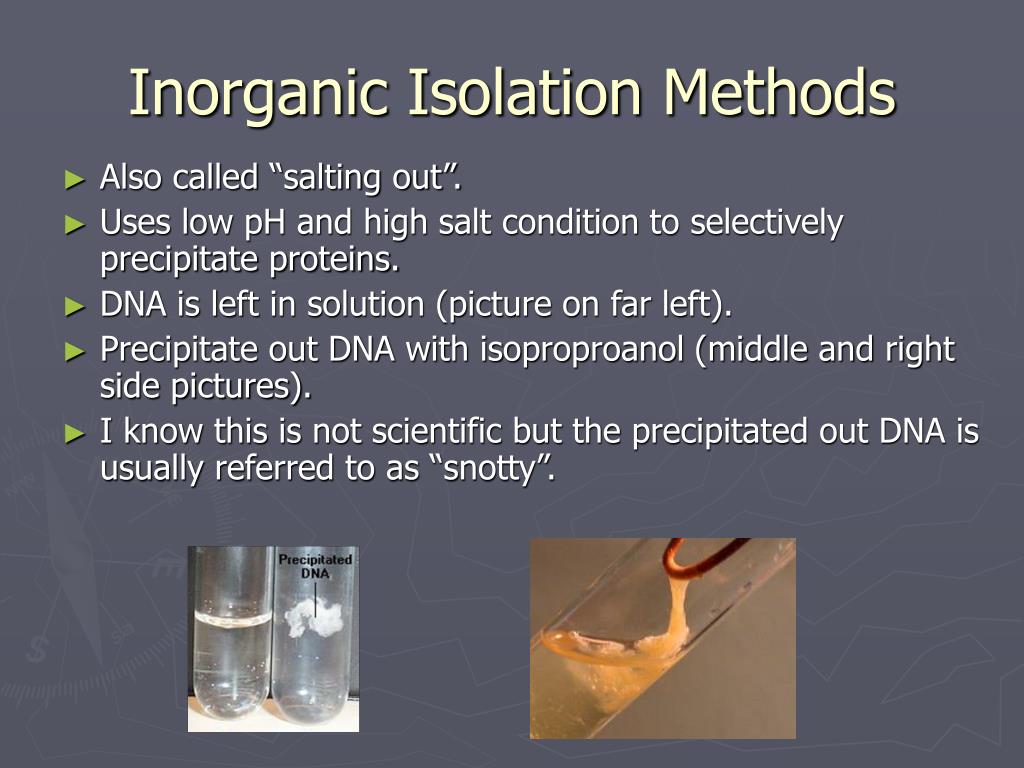 Inorganic Isolation Methods

► Also called “salting out”.

► Uses low pH and high salt condition to selectively precipitate proteins.

► DNA is left in solution (picture on far left).

► Precipitate out DNA with isoproproanol (middle and right side pictures).

► I know this is not scientific but the precipitated out DNA is usually referred to as “snotty”.

Precipitated DNA